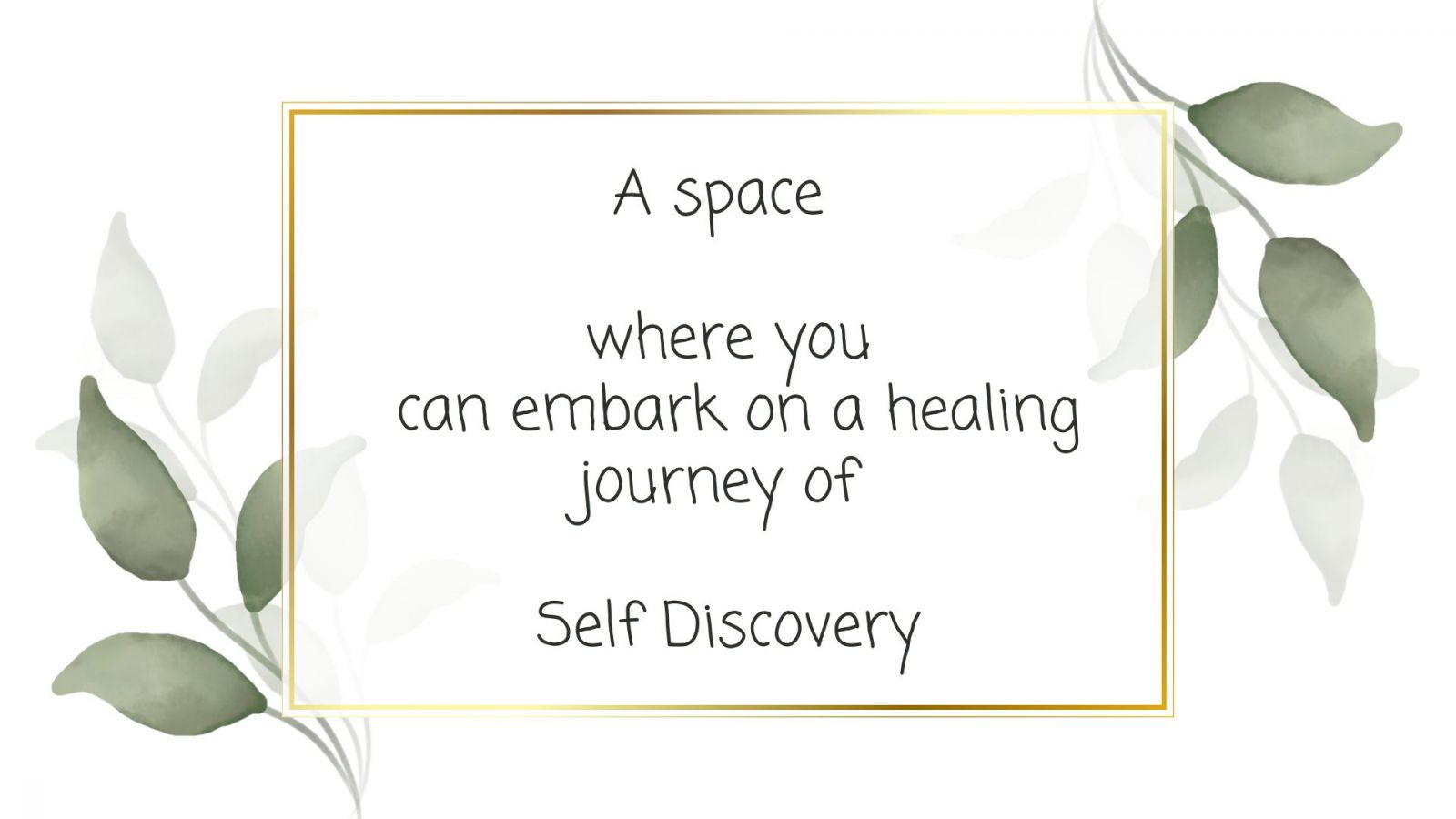 A space

where you
can embark on a healing journey of

Self Discovery